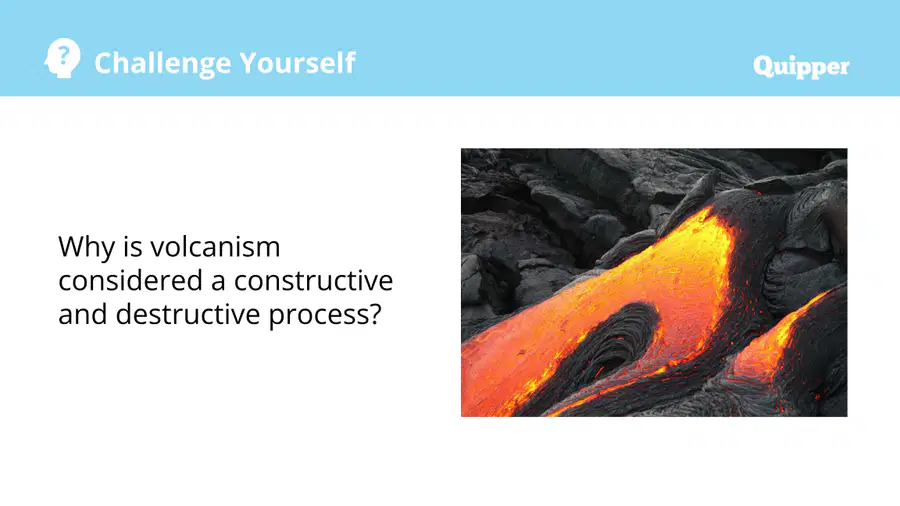 Challenge Yourself

Quipper

Why is volcanism considered a constructive and destructive process?